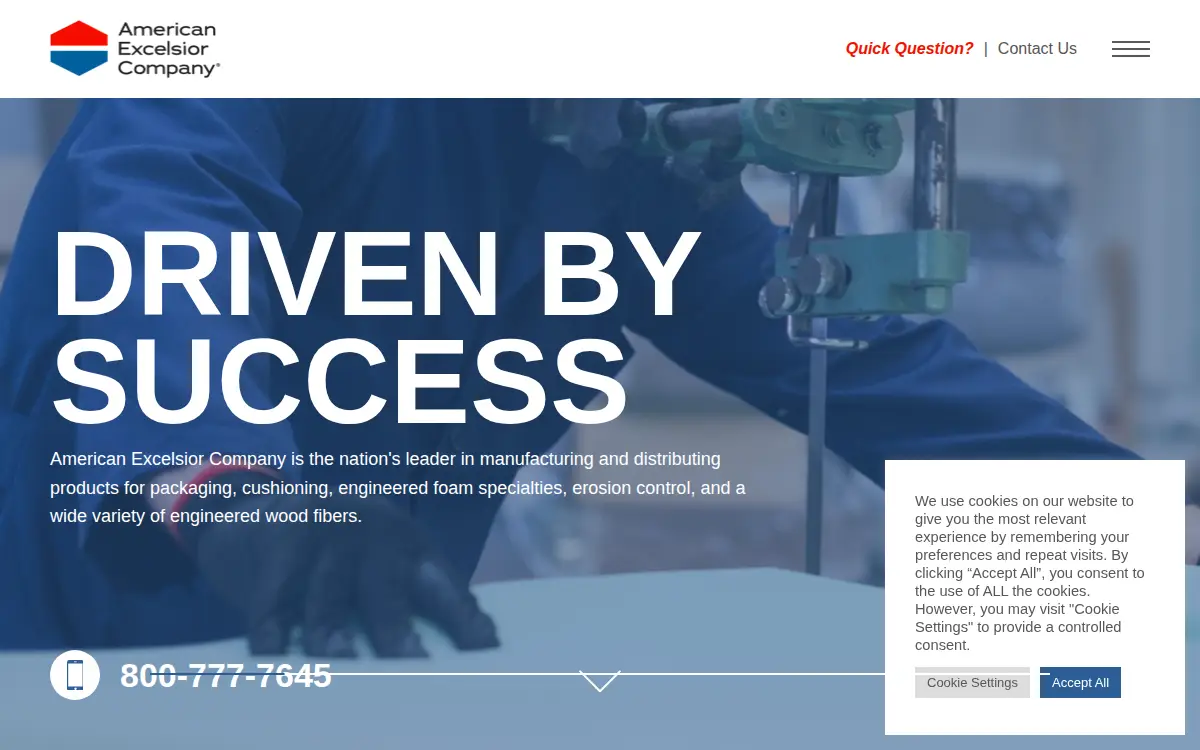 American Excelsior Company®

Quick Question? | Contact Us

DRIVEN BY SUCCESS

American Excelsior Company is the nation's leader in manufacturing and distributing products for packaging, cushioning, engineered foam specialties, erosion control, and a wide variety of engineered wood fibers.

800-777-7645

We use cookies on our website to give you the most relevant experience by remembering your preferences and repeat visits. By clicking “Accept All”, you consent to the use of ALL the cookies. However, you may visit "Cookie Settings" to provide a controlled consent.

Cookie Settings

Accept All